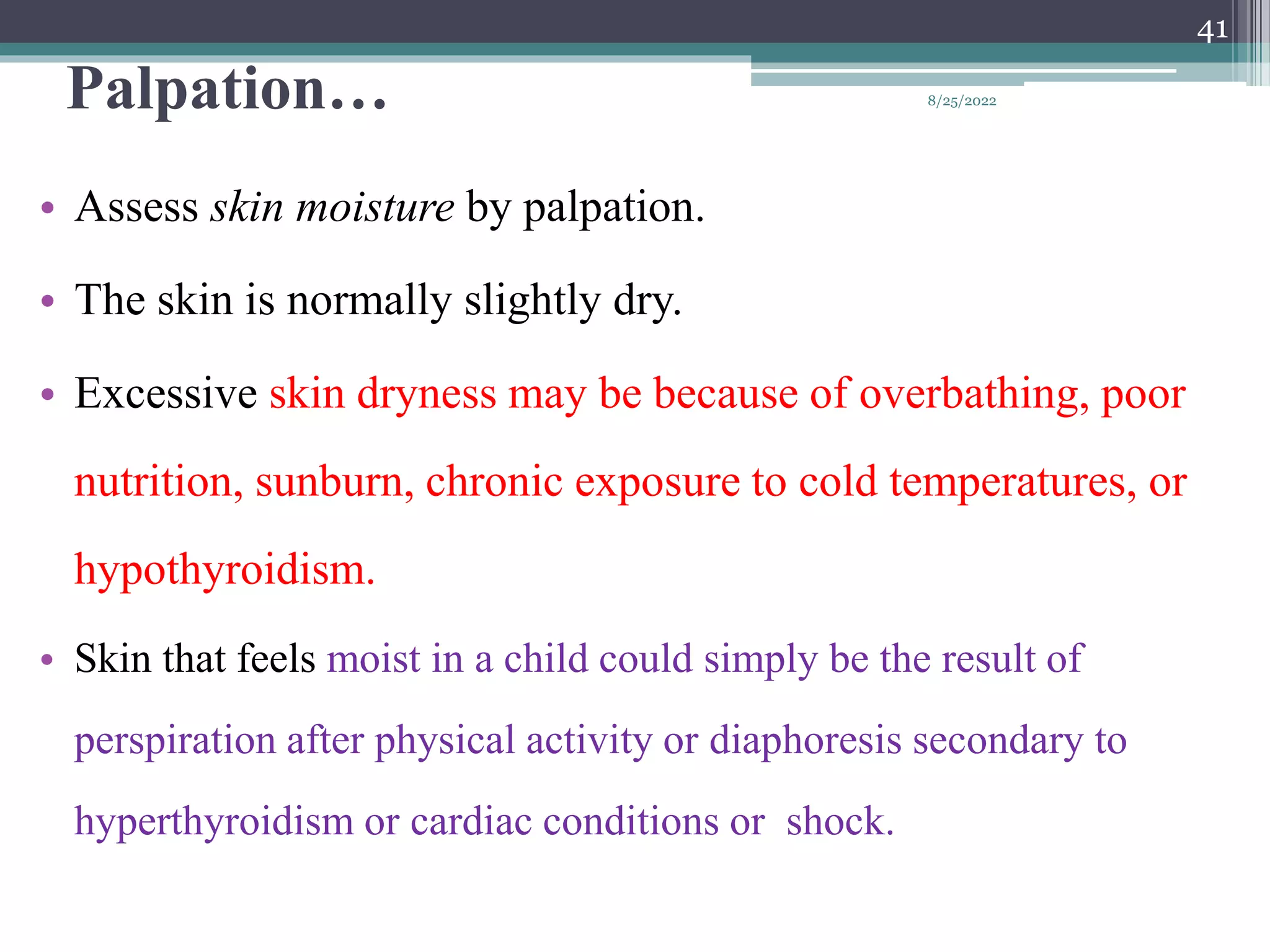 41

Palpation…

8/25/2022

• Assess skin moisture by palpation.

• The skin is normally slightly dry.

• Excessive skin dryness may be because of overbathing, poor nutrition, sunburn, chronic exposure to cold temperatures, or hypothyroidism.

• Skin that feels moist in a child could simply be the result of perspiration after physical activity or diaphoresis secondary to hyperthyroidism or cardiac conditions or shock.